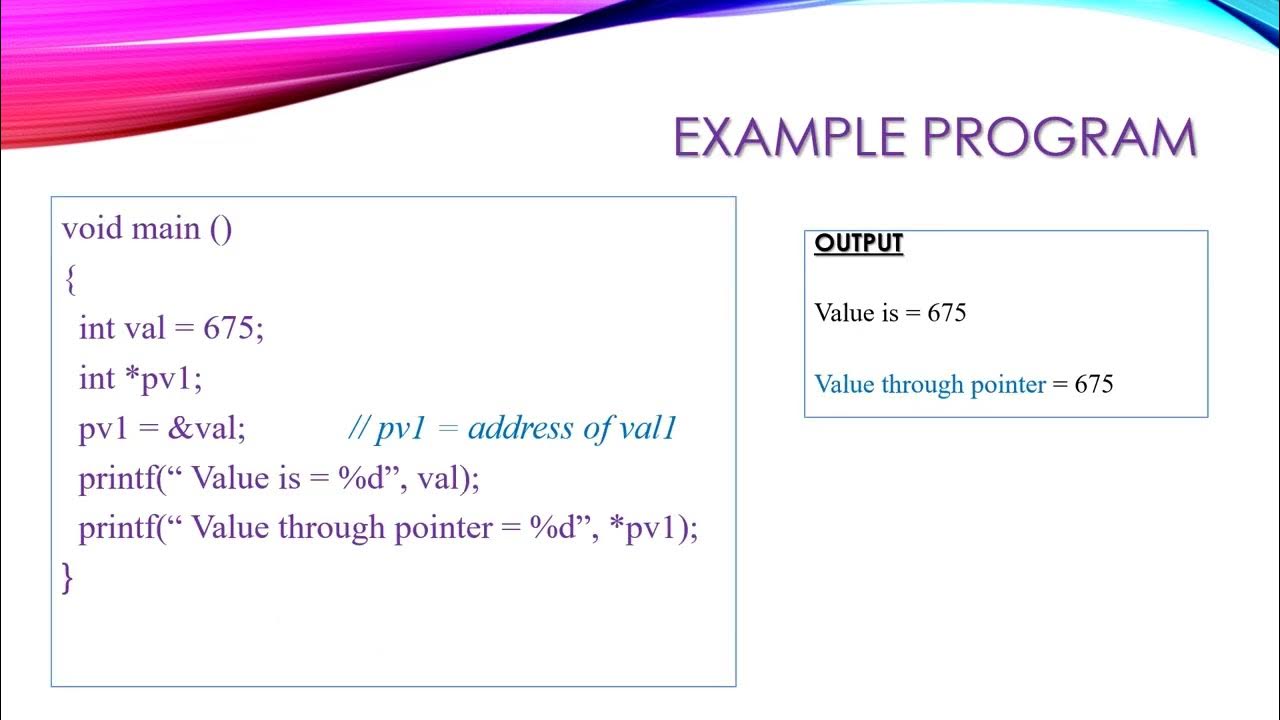 EXAMPLE PROGRAM

void main ()
{
int val = 675;
int *pv1;
pv1 = &val; // pv1 = address of val1
printf(“ Value is = %d”, val);
printf(“ Value through pointer = %d”, *pv1);
}

OUTPUT

Value is = 675

Value through pointer = 675